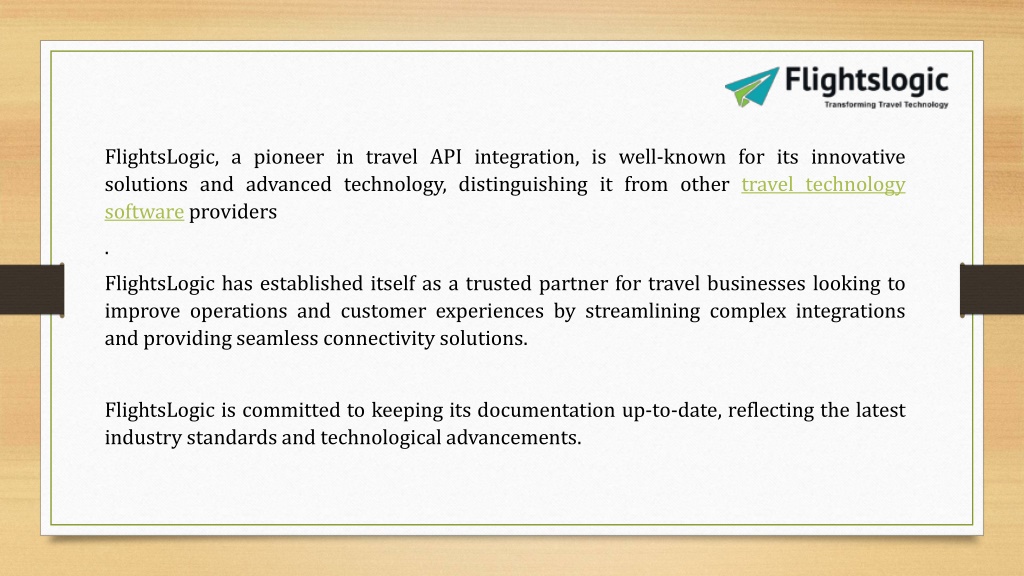 Flightslogic
Transforming Travel Technology

FlightsLogic, a pioneer in travel API integration, is well-known for its innovative solutions and advanced technology, distinguishing it from other travel technology software providers

.

FlightsLogic has established itself as a trusted partner for travel businesses looking to improve operations and customer experiences by streamlining complex integrations and providing seamless connectivity solutions.

FlightsLogic is committed to keeping its documentation up-to-date, reflecting the latest industry standards and technological advancements.